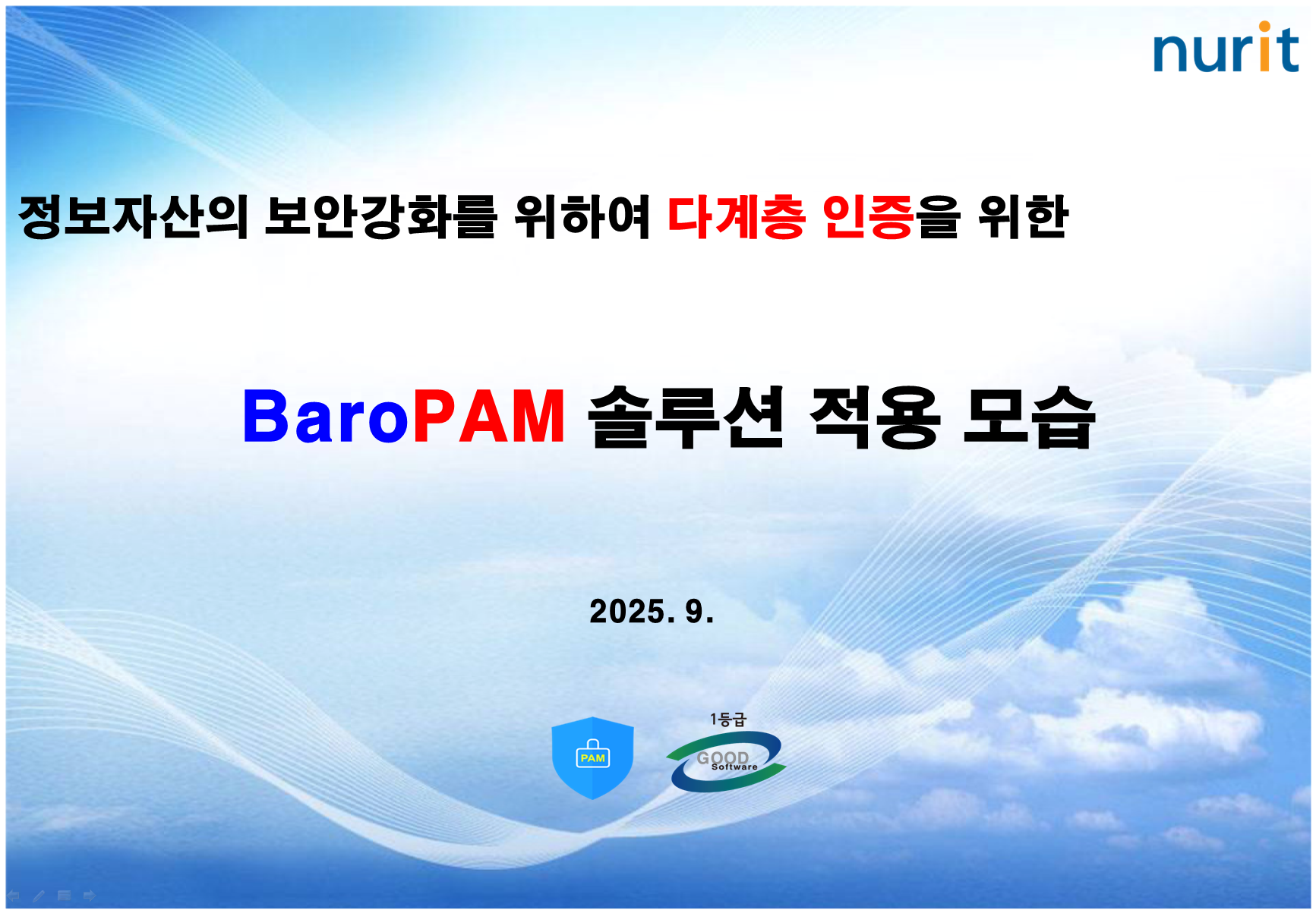 nurit

정보자산의 보안강화를 위하여 다계층 인증을 위한

BaroPAM 솔루션 적용 모습

2025. 9.

PAM

1등급
GOOD Software